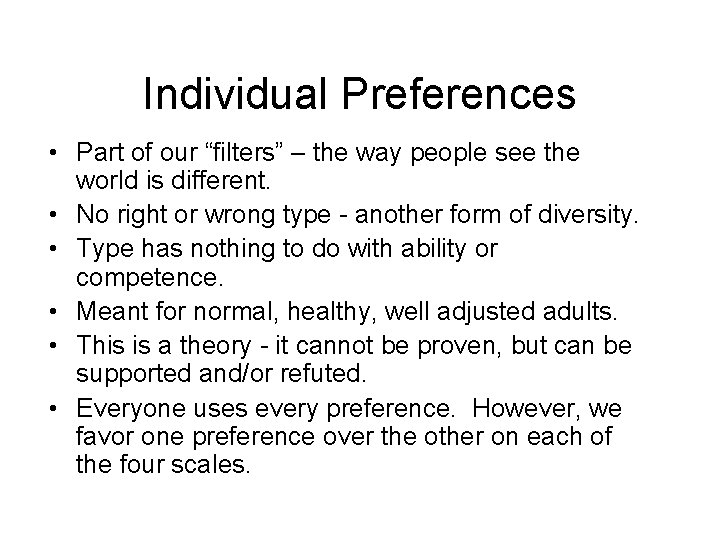 Individual Preferences

• Part of our “filters” – the way people see the world is different.
• No right or wrong type - another form of diversity.
• Type has nothing to do with ability or competence.
• Meant for normal, healthy, well adjusted adults.
• This is a theory - it cannot be proven, but can be supported and/or refuted.
• Everyone uses every preference. However, we favor one preference over the other on each of the four scales.